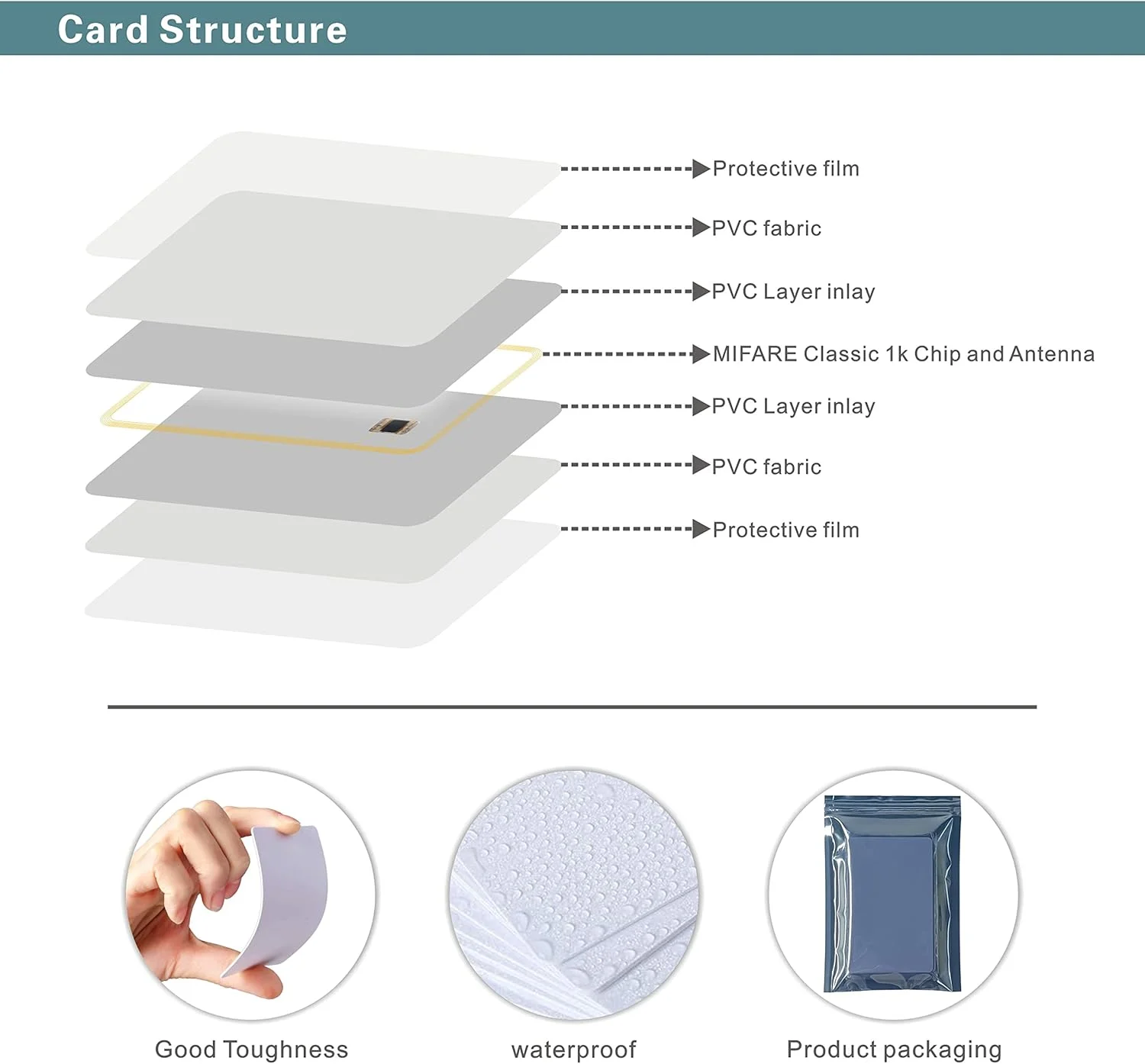 Card Structure

Protective film
PVC fabric
PVC Layer inlay
MIFARE Classic 1k Chip and Antenna
PVC Layer inlay
PVC fabric
Protective film

Good Toughness
waterproof
Product packaging